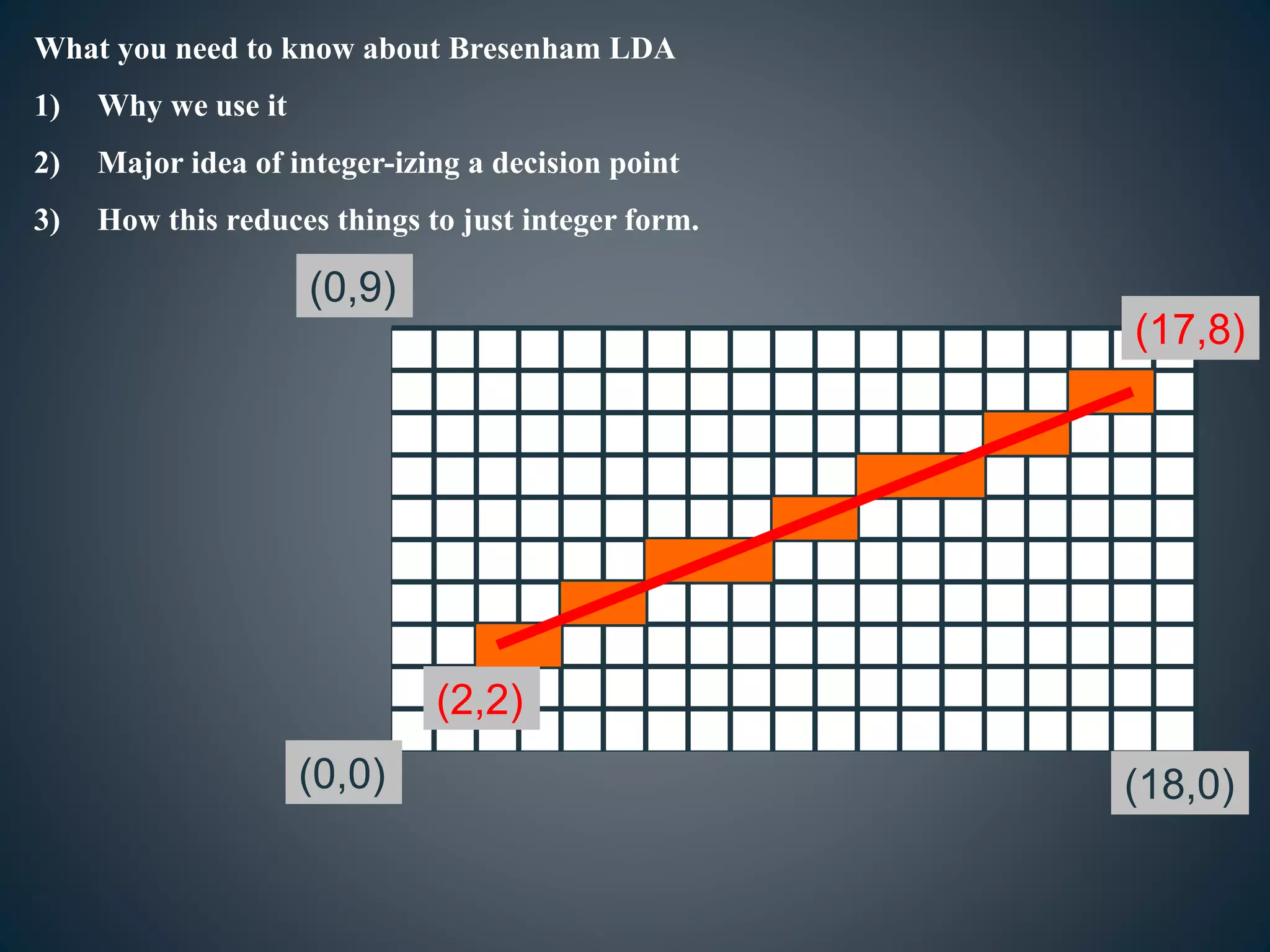 What you need to know about Bresenham LDA

1) Why we use it

2) Major idea of integer-izing a decision point

3) How this reduces things to just integer form.

(0,9)

(17,8)

(2,2)

(0,0)

(18,0)